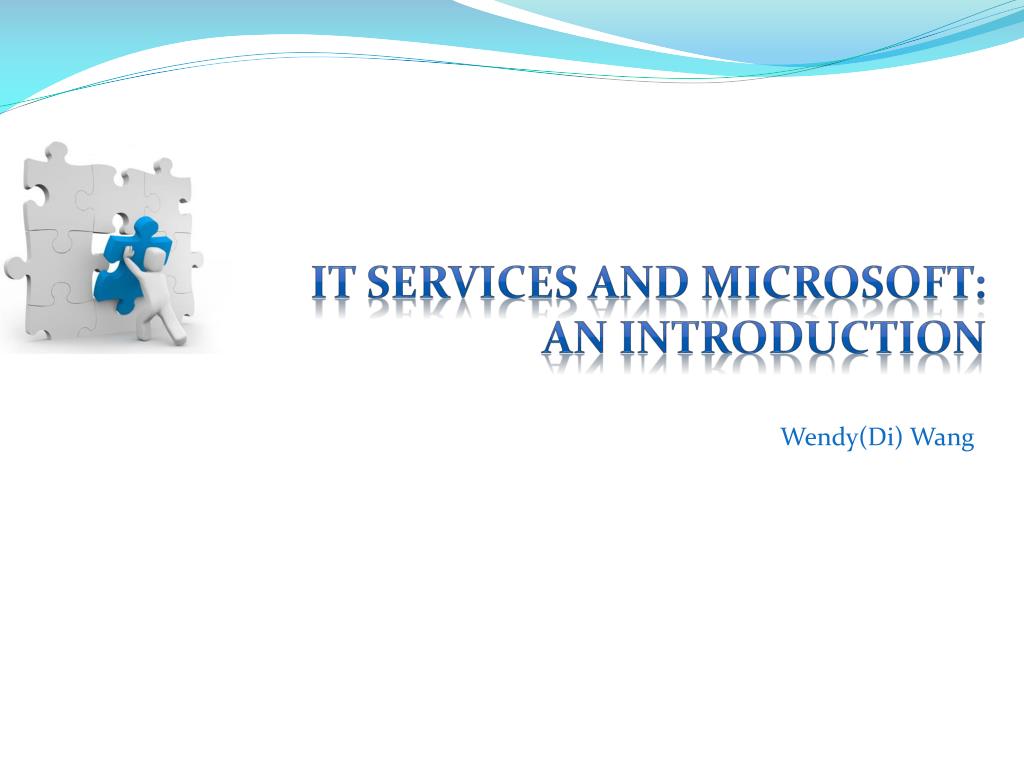 IT SERVICES AND MICROSOFT: AN INTRODUCTION

Wendy(Di) Wang